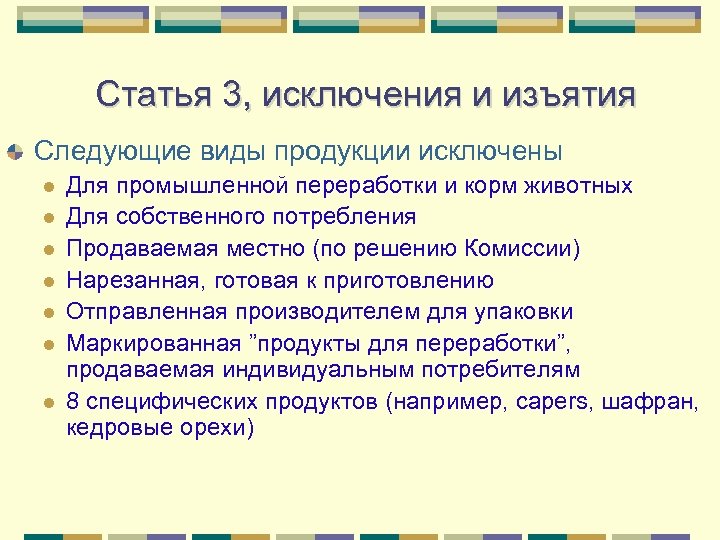 Статья 3, исключения и изъятия

Следующие виды продукции исключены

Для промышленной переработки и корм животных

Для собственного потребления

Продаваемая местно (по решению Комиссии)

Нарезанная, готовая к приготовлению

Отправленная производителем для упаковки

Маркированная ”продукты для переработки”, продаваемая индивидуальным потребителям

8 специфических продуктов (например, capers, шафран, кедровые орехи)